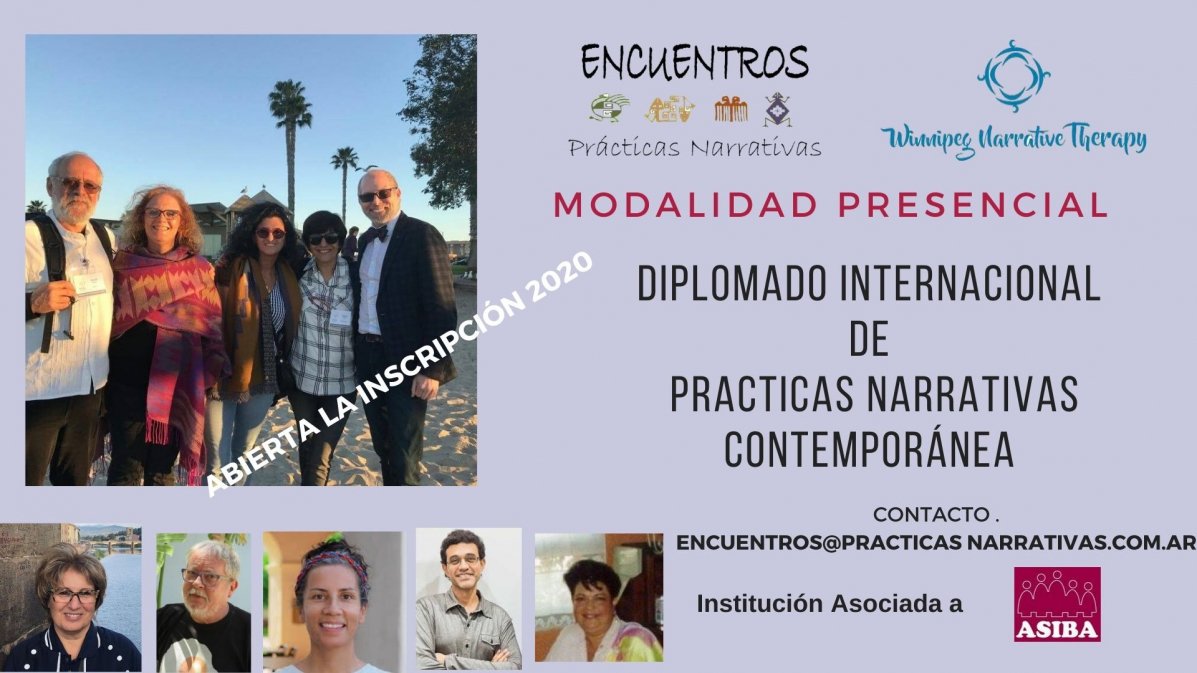 ABIERTA LA INSCRIPCIÓN 2020

ENCUENTROS

Prácticas Narrativas

Winnipeg Narrative Therapy

MODALIDAD PRESENCIAL

DIPLOMADO INTERNACIONAL
DE
PRACTICAS NARRATIVAS
CONTEMPORÁNEA

CONTACTO .
ENCUENTROS@PRACTICAS NARRATIVAS.COM.AR

Institución Asociada a

ASIBA